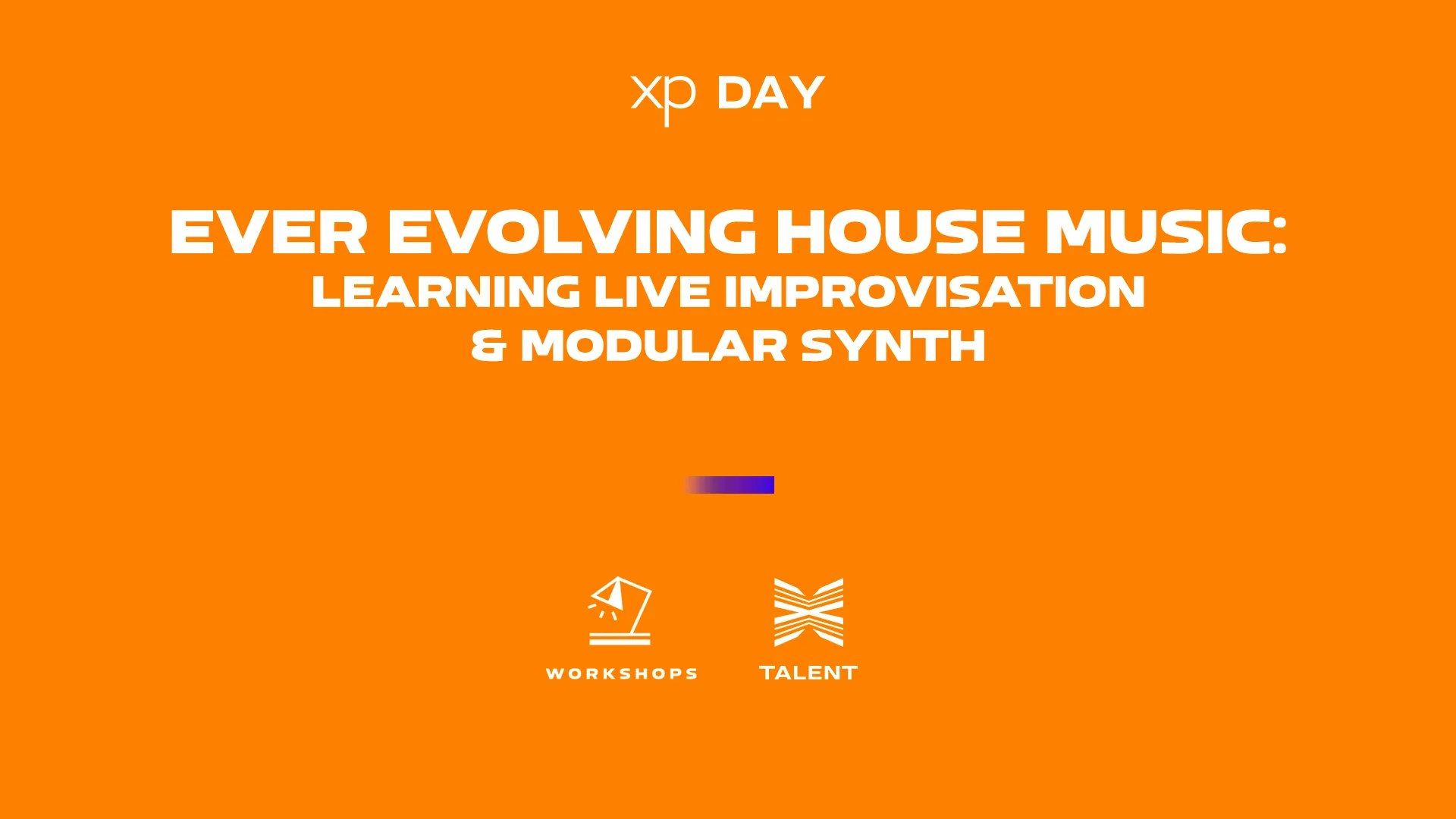 xp DAY

EVER EVOLVING HOUSE MUSIC:
LEARNING LIVE IMPROVISATION
& MODULAR SYNTH

WORKSHOPS

TALENT